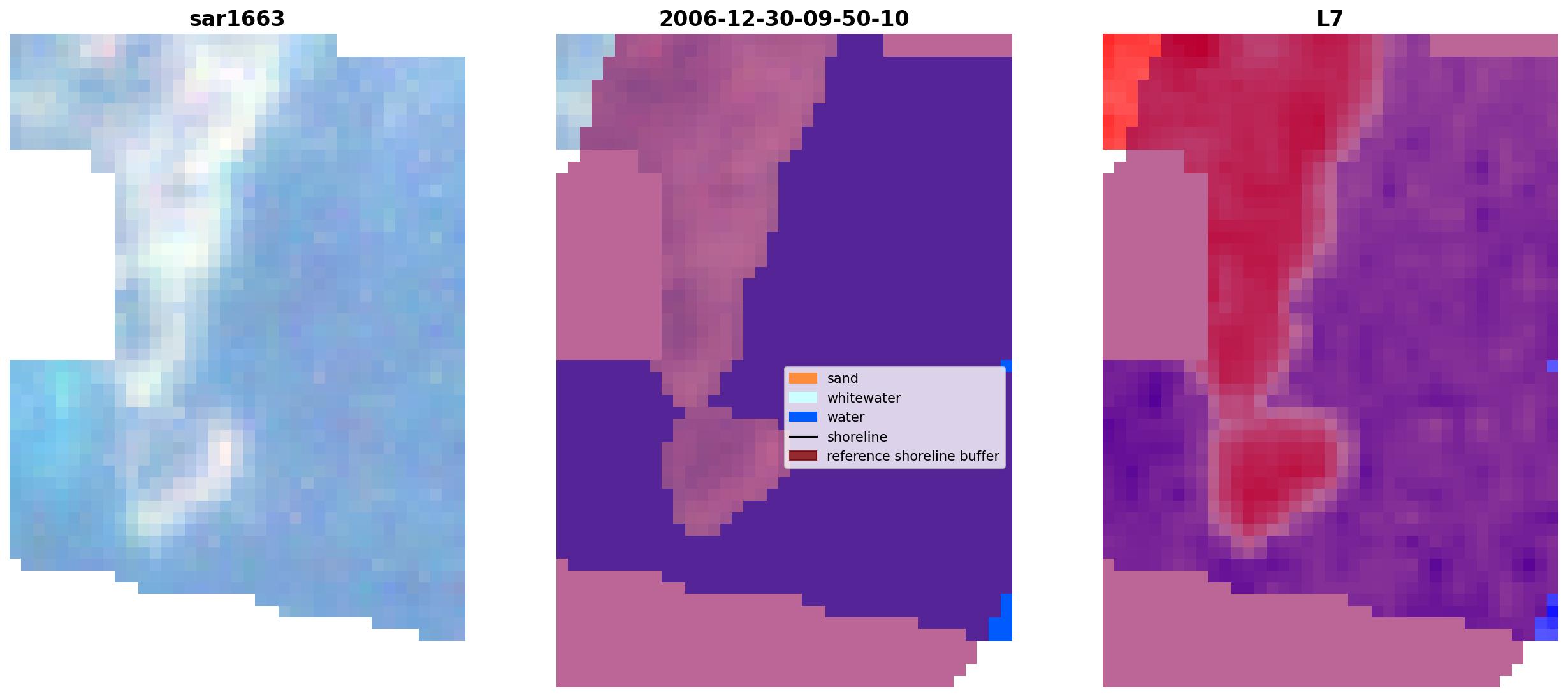 sar1663

2006-12-30-09-50-10

L7

sand
whitewater
water
shoreline
reference shoreline buffer